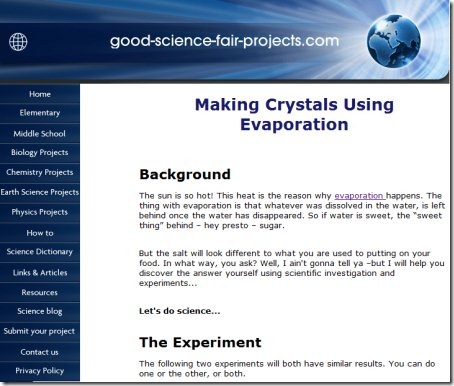 good-science-fair-projects.com

Home
Elementary
Middle School
Biology Projects
Chemistry Projects
Earth Science Projects
Physics Projects
How to
Science Dictionary
Links & Articles
Resources
Science blog
Submit your project
Contact us
Privacy Policy

Making Crystals Using Evaporation

Background

The sun is so hot! This heat is the reason why evaporation happens. The thing with evaporation is that whatever was dissolved in the water, is left behind once the water has disappeared. So if water is sweet, the "sweet thing" behind – hey presto – sugar.

But the salt will look different to what you are used to putting on your food. In what way, you ask? Well, I ain't gonna tell ya –but I will help you discover the answer yourself using scientific investigation and experiments...

Let's do science...

The Experiment

The following two experiments will both have similar results. You can do one or the other, or both.